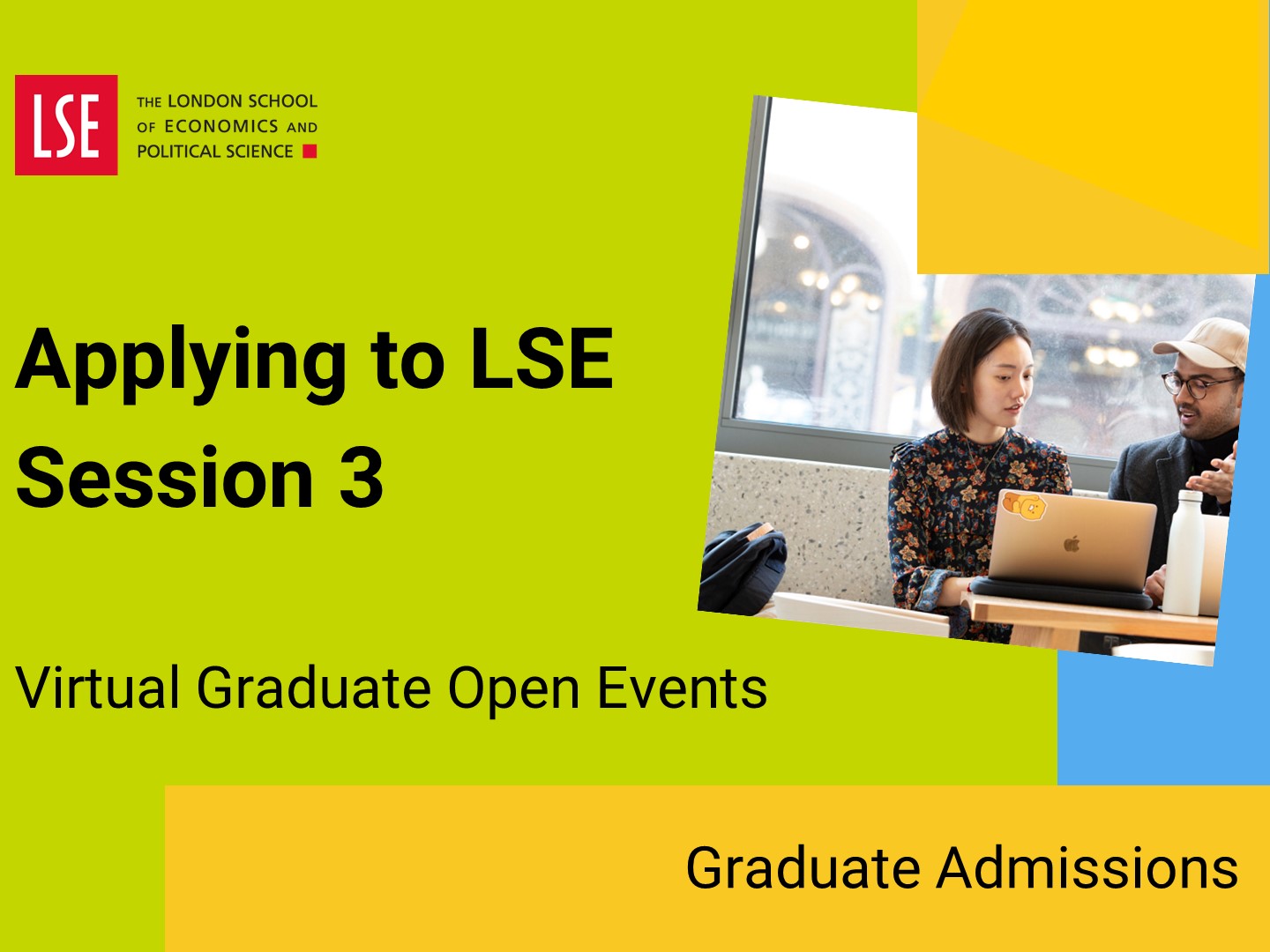 LSE

THE LONDON SCHOOL OF ECONOMICS AND POLITICAL SCIENCE

Applying to LSE
Session 3

Virtual Graduate Open Events

Graduate Admissions